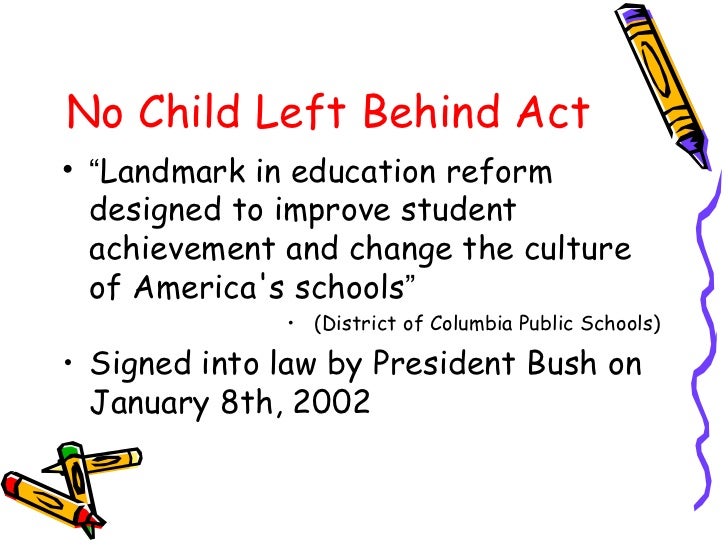 No Child Left Behind Act

• “Landmark in education reform designed to improve student achievement and change the culture of America's schools”

• (District of Columbia Public Schools)

• Signed into law by President Bush on January 8th, 2002